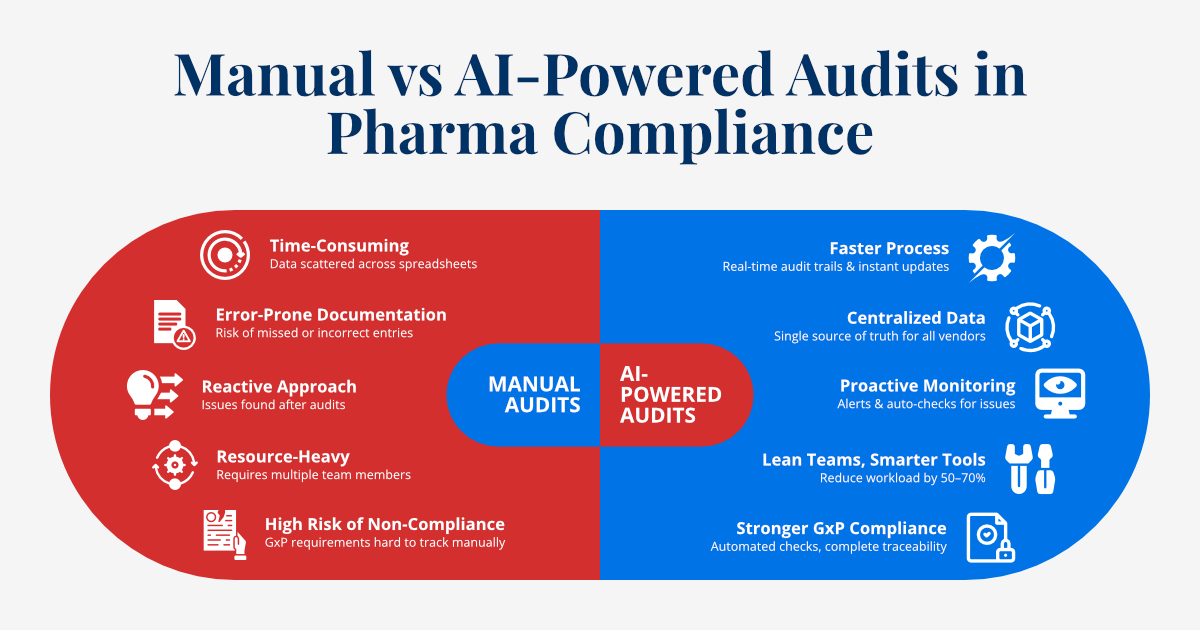 Manual vs AI-Powered Audits in Pharma Compliance

Time-Consuming
Data scattered across spreadsheets

Error-Prone Documentation
Risk of missed or incorrect entries

Reactive Approach
Issues found after audits

Resource-Heavy
Requires multiple team members

High Risk of Non-Compliance
GxP requirements hard to track manually

MANUAL AUDITS

AI-POWERED AUDITS

Faster Process
Real-time audit trails & instant updates

Centralized Data
Single source of truth for all vendors

Proactive Monitoring
Alerts & auto-checks for issues

Lean Teams, Smarter Tools
Reduce workload by 50–70%

Stronger GxP Compliance
Automated checks, complete traceability